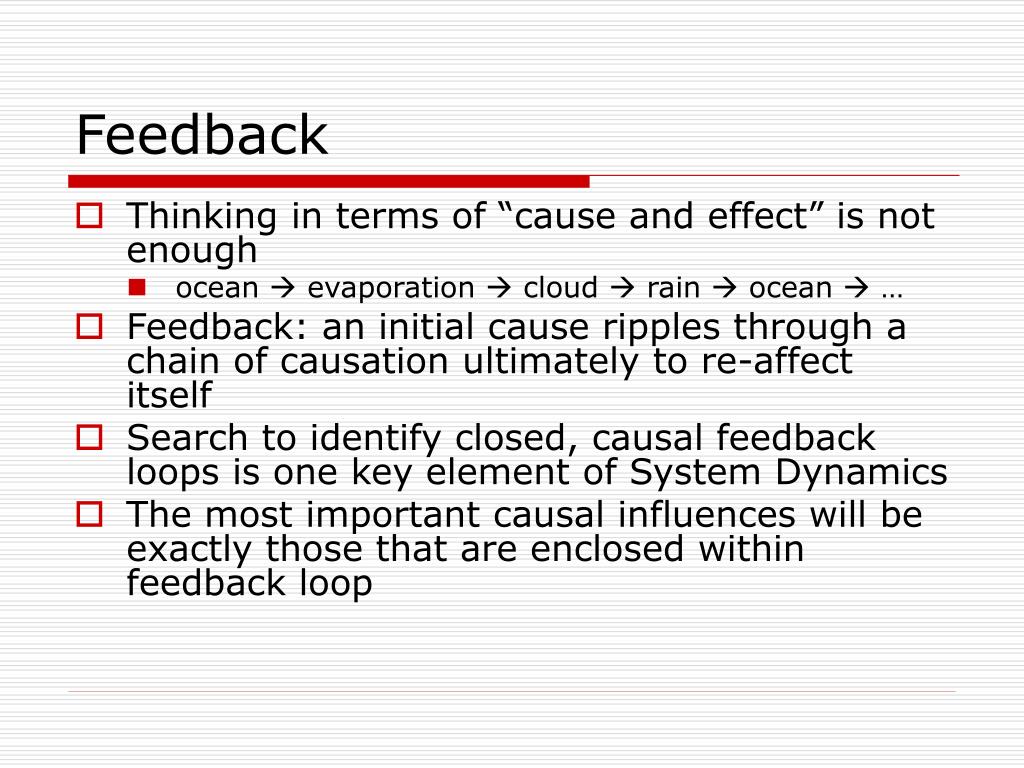 Feedback

Thinking in terms of “cause and effect” is not enough

ocean → evaporation → cloud → rain → ocean → …

Feedback: an initial cause ripples through a chain of causation ultimately to re-affect itself

Search to identify closed, causal feedback loops is one key element of System Dynamics

The most important causal influences will be exactly those that are enclosed within feedback loop